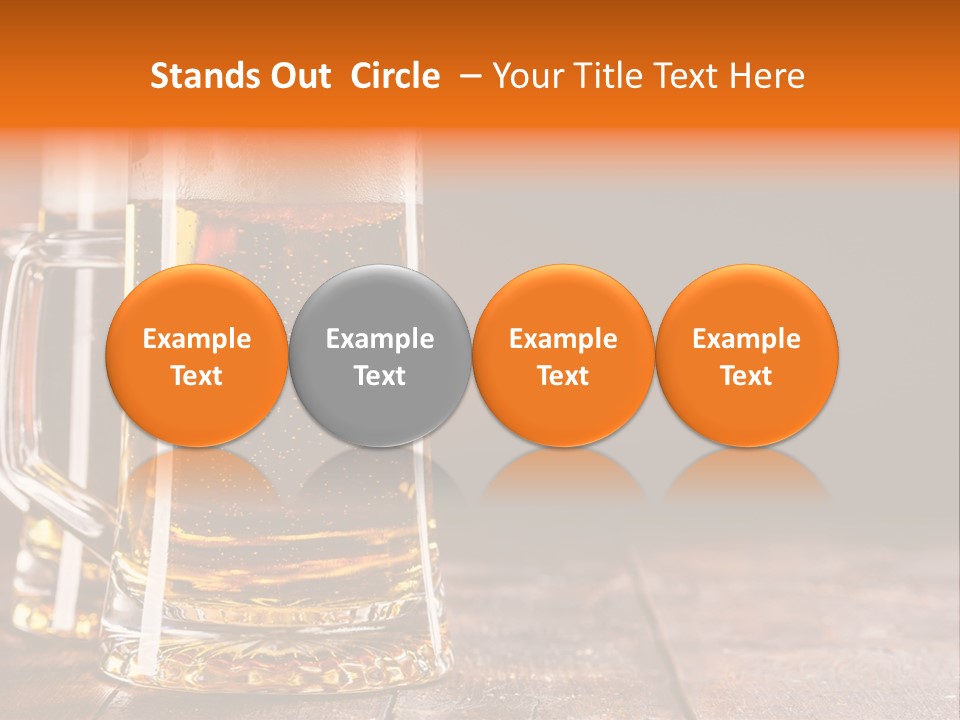 Stands Out Circle – Your Title Text Here

Example Text

Example Text

Example Text

Example Text